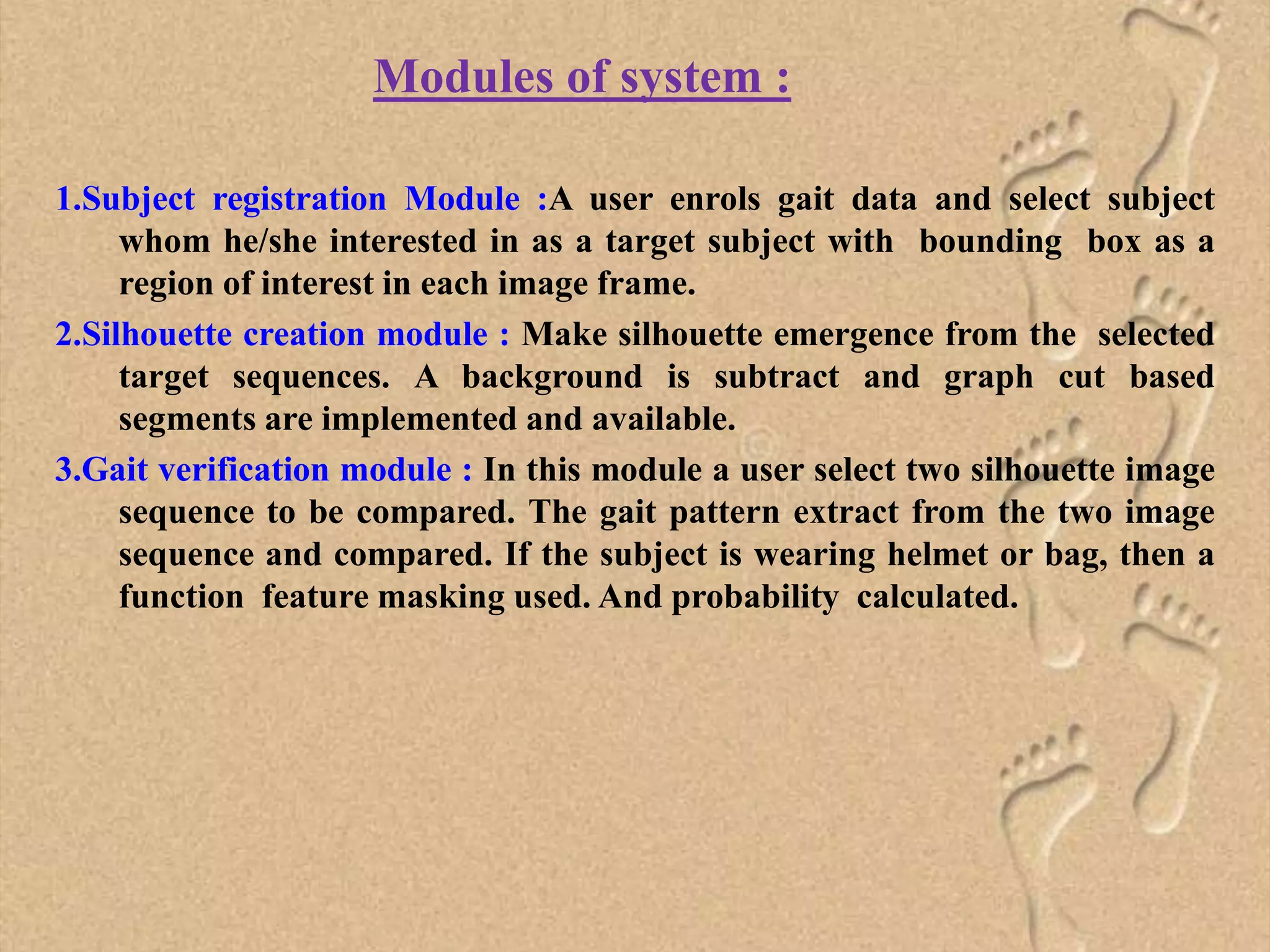 Modules of system :

1.Subject registration Module :A user enrols gait data and select subject whom he/she interested in as a target subject with bounding box as a region of interest in each image frame.

2.Silhouette creation module : Make silhouette emergence from the selected target sequences. A background is subtract and graph cut based segments are implemented and available.

3.Gait verification module : In this module a user select two silhouette image sequence to be compared. The gait pattern extract from the two image sequence and compared. If the subject is wearing helmet or bag, then a function feature masking used. And probability calculated.